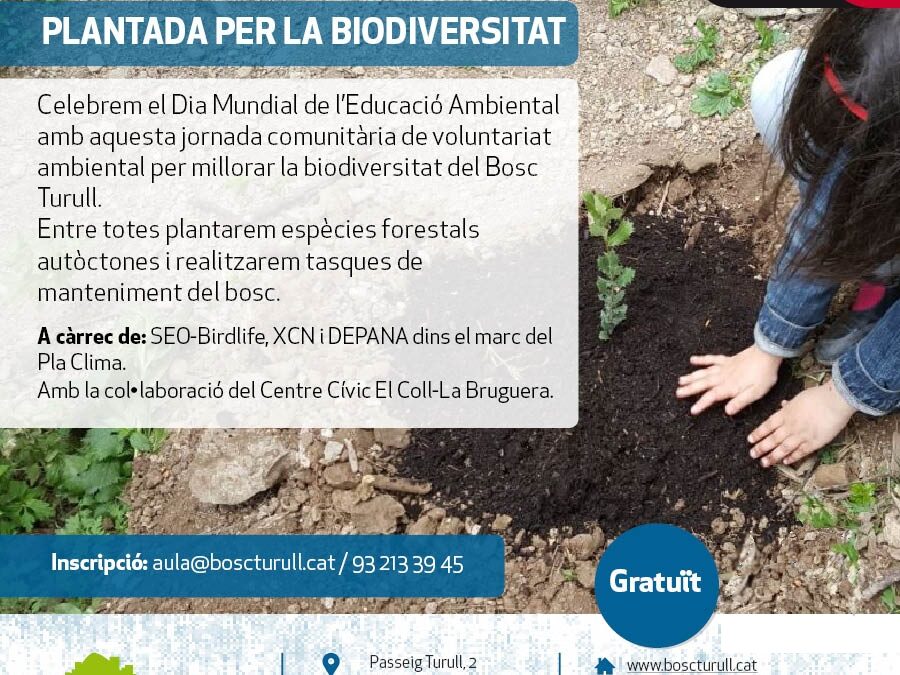 PLANTADA PER LA BIODIVERSITAT

Celebrem el Dia Mundial de l'Educació Ambiental amb aquesta jornada comunitària de voluntariat ambiental per millorar la biodiversitat del Bosc Turull.
Entre totes plantarem espècies forestals autòctones i realitzarem tasques de manteniment del bosc.

A càrrec de: SEO-Birdlife, XCN i DEPANA dins el marc del Pla Clima.
Amb la col•laboració del Centre Cívic El Coll-La Bruguera.

Inscripció: aula@boscturull.cat / 93 213 39 45

Gratuït

Passeig Turull, 2

www.boscturull.cat